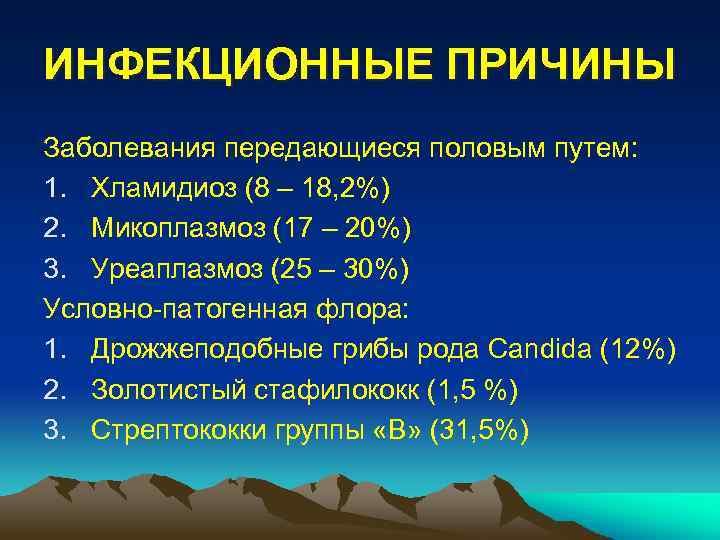 ИНФЕКЦИОННЫЕ ПРИЧИНЫ

Заболевания передающиеся половым путем:
1. Хламидиоз (8 – 18,2%)
2. Микоплазмоз (17 – 20%)
3. Уреаплазмоз (25 – 30%)

Условно-патогенная флора:
1. Дрожжеподобные грибы рода Candida (12%)
2. Золотистый стафилококк (1,5 %)
3. Стрептококки группы «В» (31,5%)